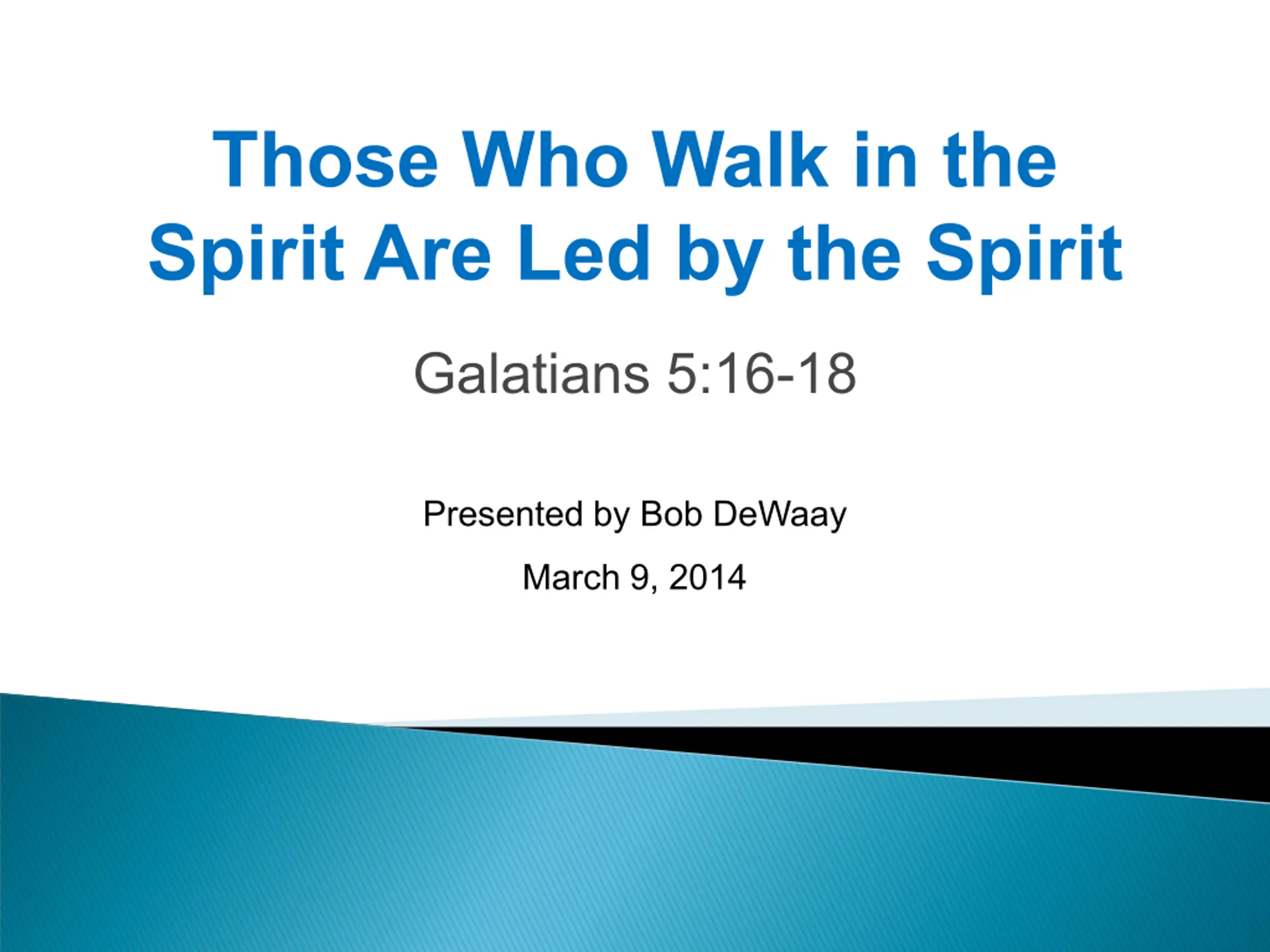 Those Who Walk in the Spirit Are Led by the Spirit

Galatians 5:16-18

Presented by Bob DeWaay

March 9, 2014